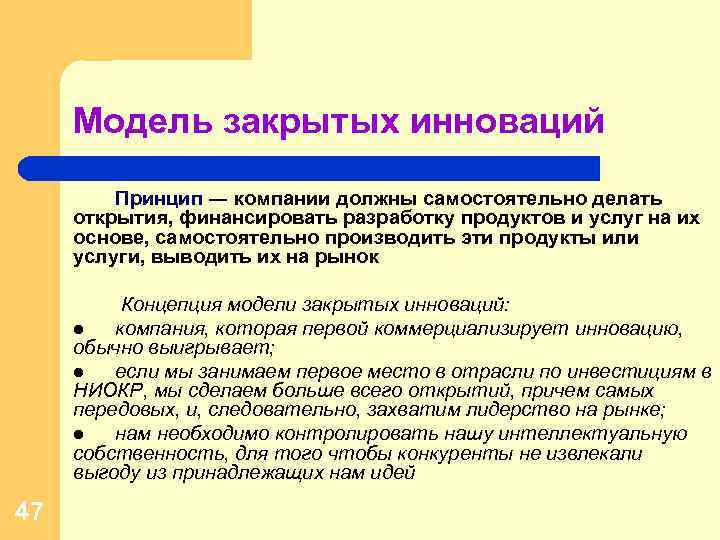 Модель закрытых инноваций

Принцип — компании должны самостоятельно делать открытия, финансировать разработку продуктов и услуг на их основе, самостоятельно производить эти продукты или услуги, выводить их на рынок

Концепция модели закрытых инноваций:

● компания, которая первой коммерциализирует инновацию, обычно выигрывает;

● если мы занимаем первое место в отрасли по инвестициям в НИОКР, мы сделаем больше всего открытий, причем самых передовых, и, следовательно, захватим лидерство на рынке;

● нам необходимо контролировать нашу интеллектуальную собственность, для того чтобы конкуренты не извлекали выгоду из принадлежащих нам идей

47